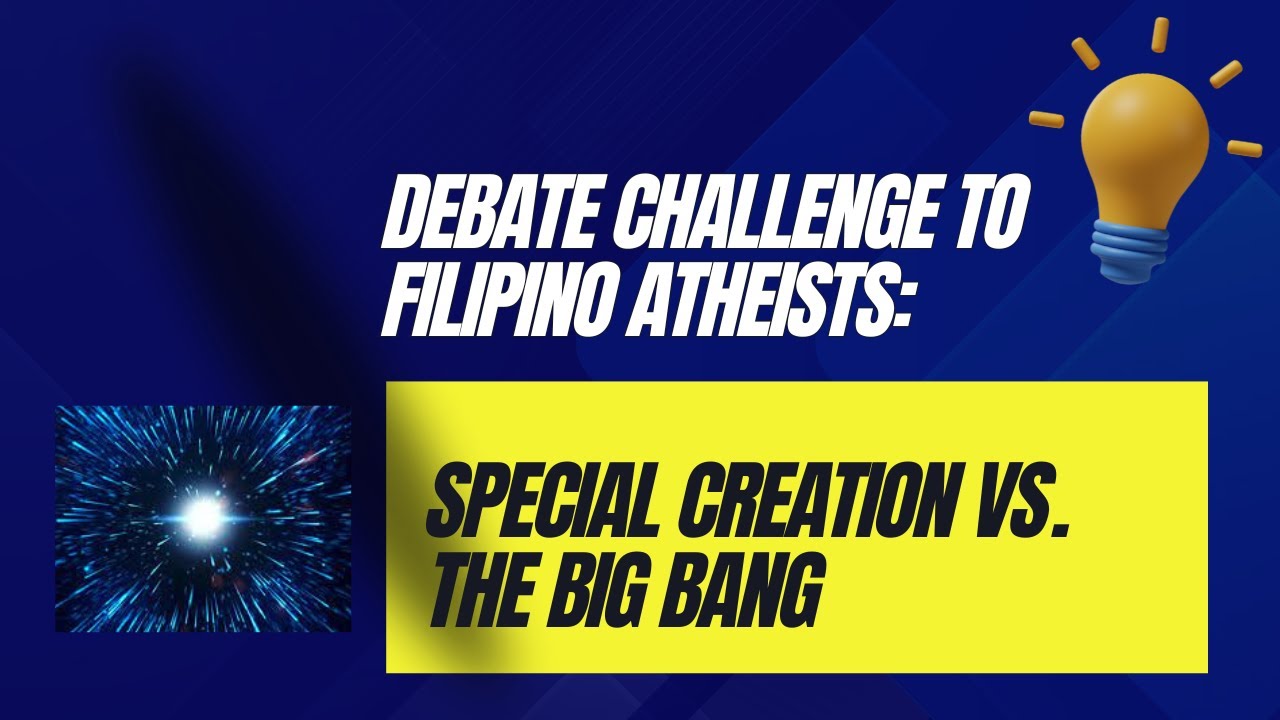 DEBATE CHALLENGE TO FILIPINO ATHEISTS:

SPECIAL CREATION VS. THE BIG BANG